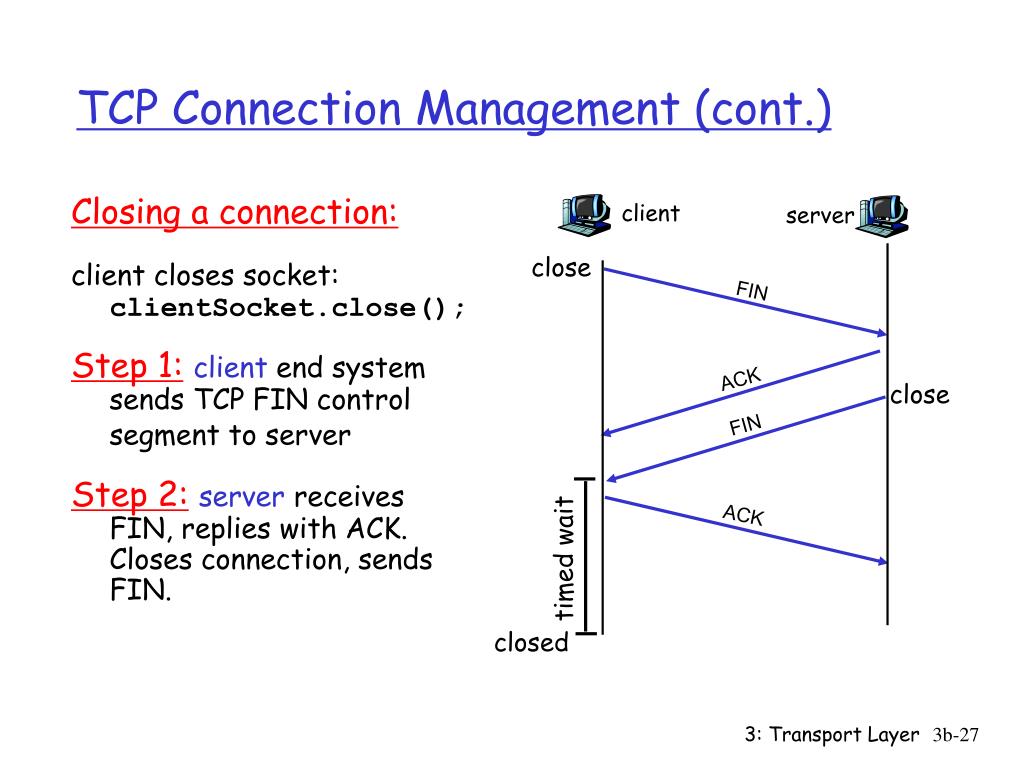 TCP Connection Management (cont.)

Closing a connection:

client closes socket: clientSocket.close();

Step 1: client end system sends TCP FIN control segment to server

Step 2: server receives FIN, replies with ACK. Closes connection, sends FIN.

client

server

close

FIN

ACK

close

FIN

ACK

timed wait

closed

3: Transport Layer 3b-27